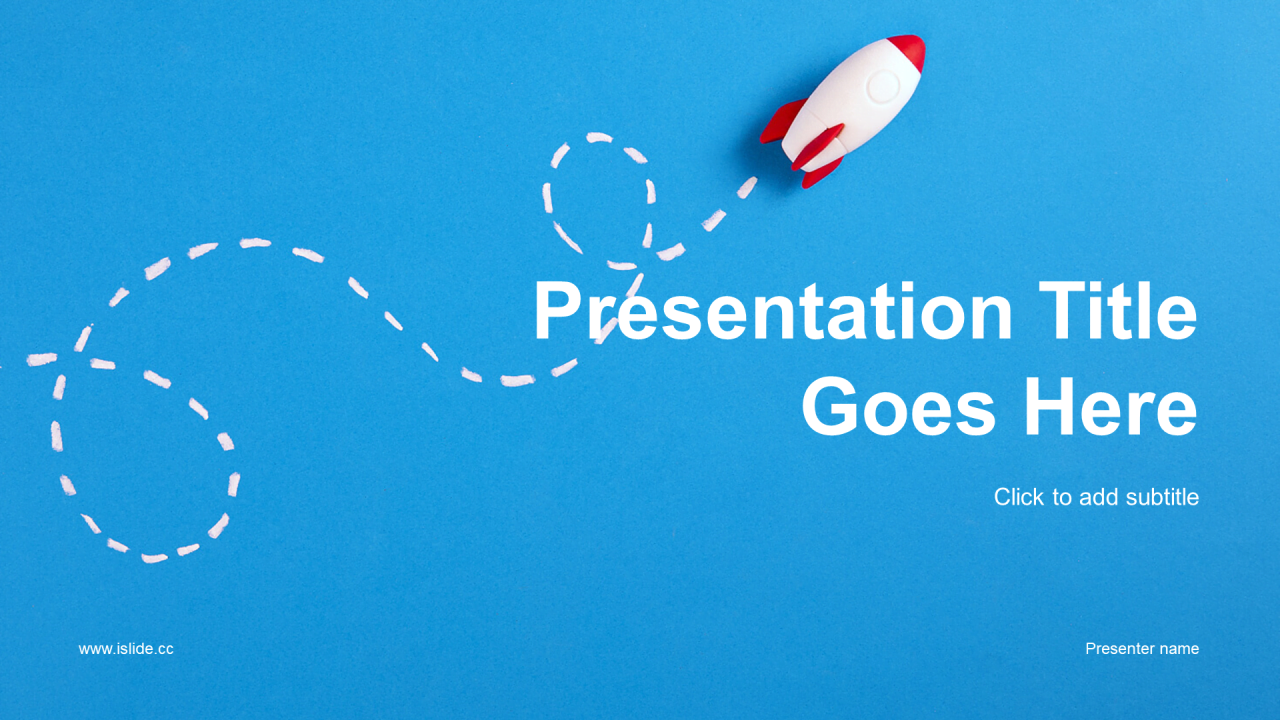 Presentation Title Goes Here

Click to add subtitle

www.islide.cc

Presenter name